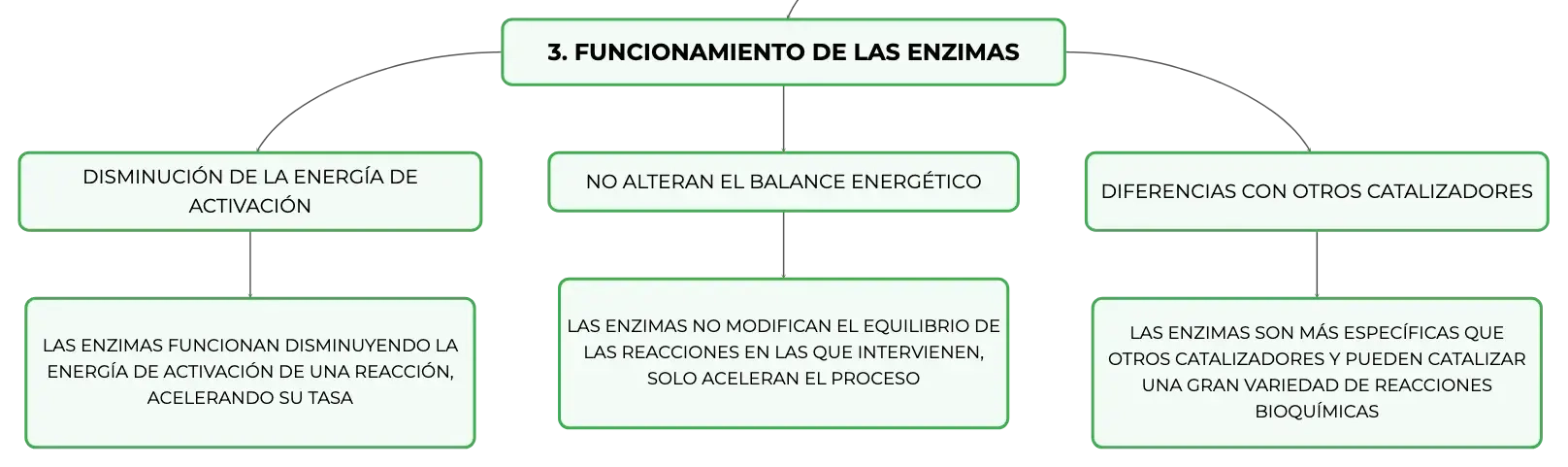 3. FUNCIONAMIENTO DE LAS ENZIMAS

DISMINUCIÓN DE LA ENERGÍA DE ACTIVACIÓN

LAS ENZIMAS FUNCIONAN DISMINUYENDO LA ENERGÍA DE ACTIVACIÓN DE UNA REACCIÓN, ACELERANDO SU TASA

NO ALTERAN EL BALANCE ENERGÉTICO

LAS ENZIMAS NO MODIFICAN EL EQUILIBRIO DE LAS REACCIONES EN LAS QUE INTERVIENEN, SOLO ACELERAN EL PROCESO

DIFERENCIAS CON OTROS CATALIZADORES

LAS ENZIMAS SON MÁS ESPECÍFICAS QUE OTROS CATALIZADORES Y PUEDEN CATALIZAR UNA GRAN VARIEDAD DE REACCIONES BIOQUÍMICAS